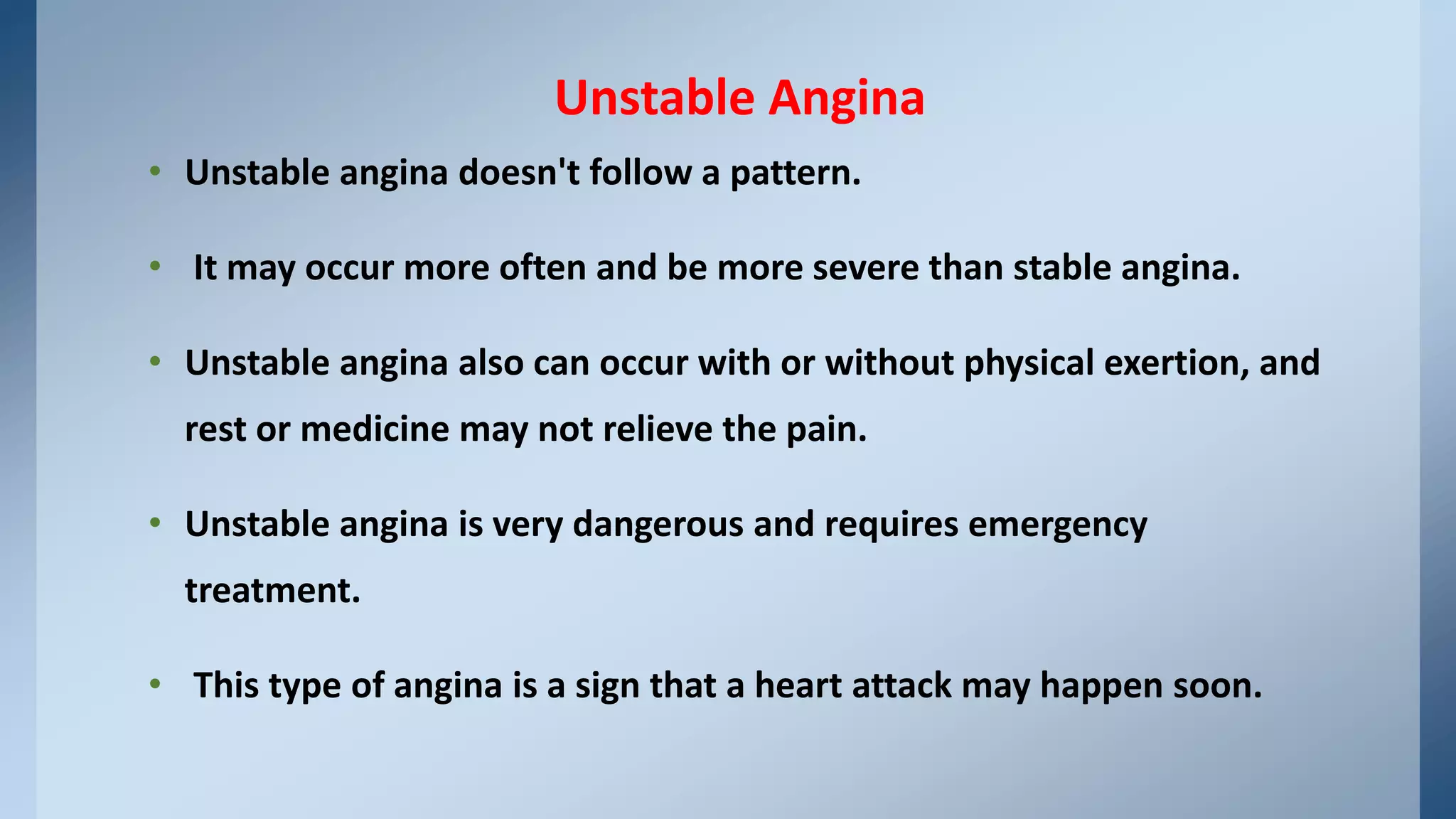 Unstable Angina

• Unstable angina doesn't follow a pattern.

• It may occur more often and be more severe than stable angina.

• Unstable angina also can occur with or without physical exertion, and rest or medicine may not relieve the pain.

• Unstable angina is very dangerous and requires emergency treatment.

• This type of angina is a sign that a heart attack may happen soon.